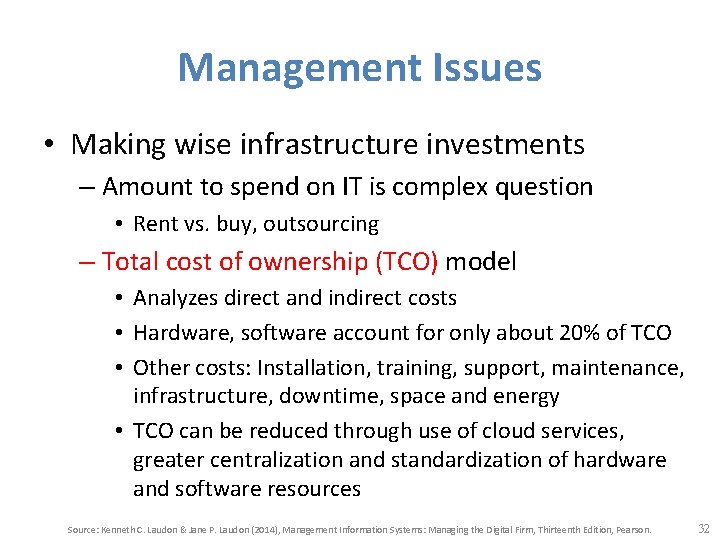 Management Issues

• Making wise infrastructure investments
– Amount to spend on IT is complex question
• Rent vs. buy, outsourcing
– Total cost of ownership (TCO) model
• Analyzes direct and indirect costs
• Hardware, software account for only about 20% of TCO
• Other costs: Installation, training, support, maintenance, infrastructure, downtime, space and energy
• TCO can be reduced through use of cloud services, greater centralization and standardization of hardware and software resources

Source: Kenneth C. Laudon & Jane P. Laudon (2014), Management Information Systems: Managing the Digital Firm, Thirteenth Edition, Pearson.

32